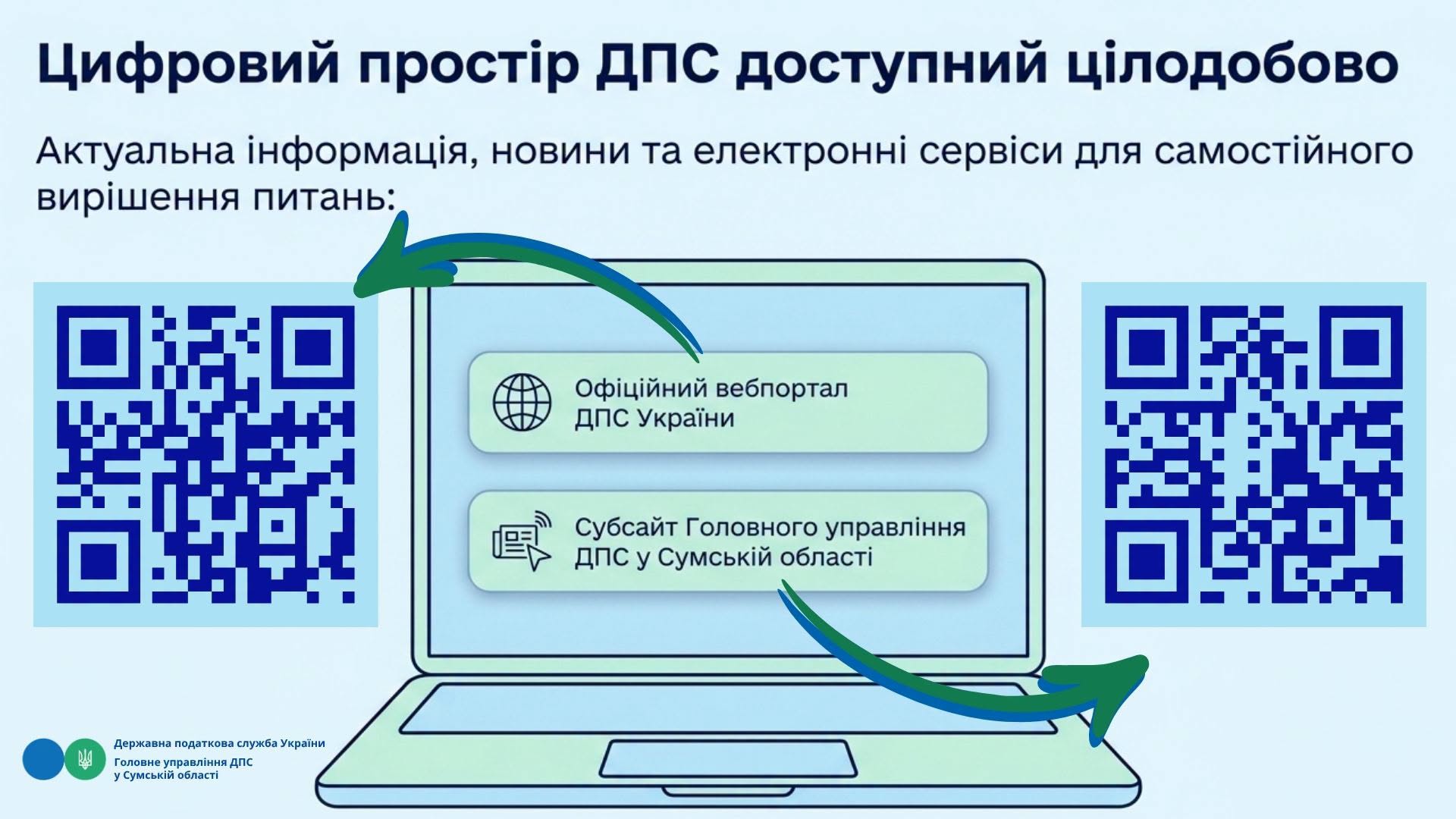 Цифровий простір ДПС доступний цілодобово

Актуальна інформація, новини та електронні сервіси для самостійного вирішення питань:

Офіційний вебпортал ДПС України

Субсайт Головного управління ДПС у Сумській області

Державна податкова служба України
Головне управління ДПС у Сумській області